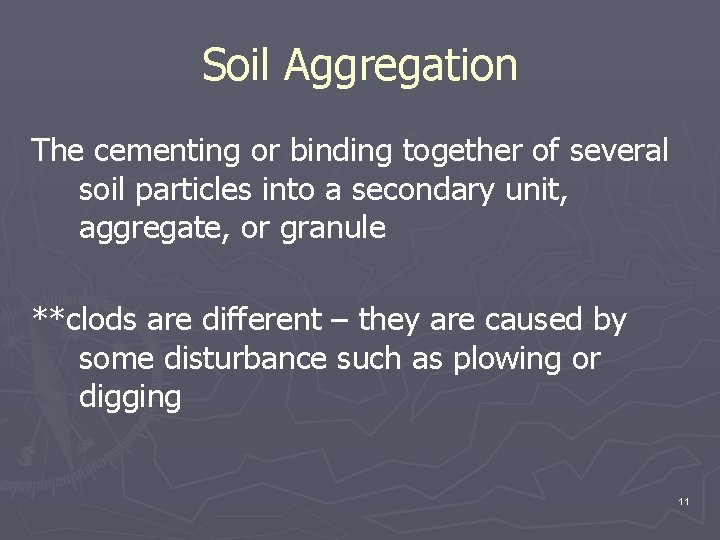 Soil Aggregation

The cementing or binding together of several soil particles into a secondary unit, aggregate, or granule

**clods are different – they are caused by some disturbance such as plowing or digging

11